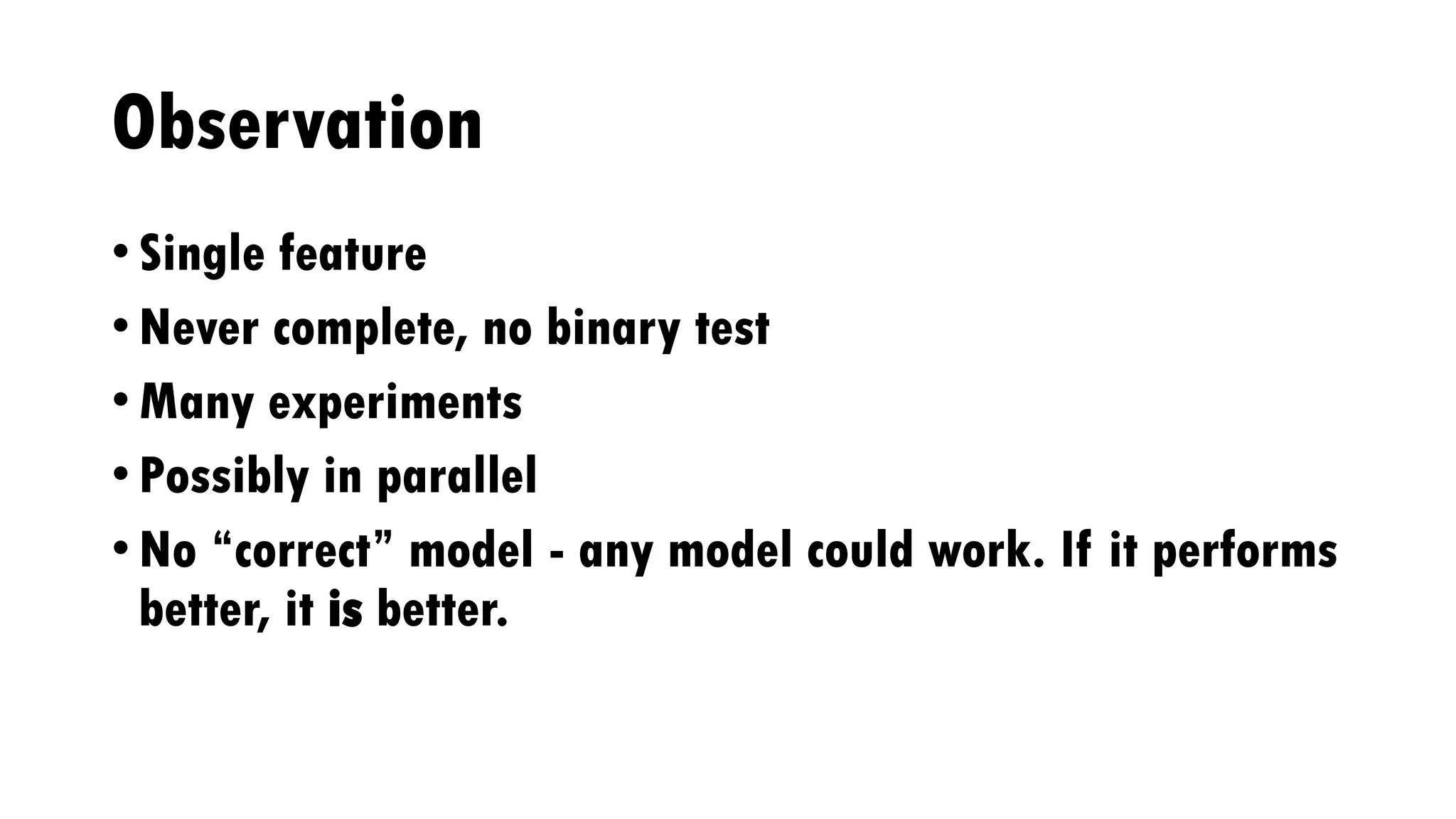 Observation

• Single feature
• Never complete, no binary test
• Many experiments
• Possibly in parallel
• No “correct” model - any model could work. If it performs better, it is better.